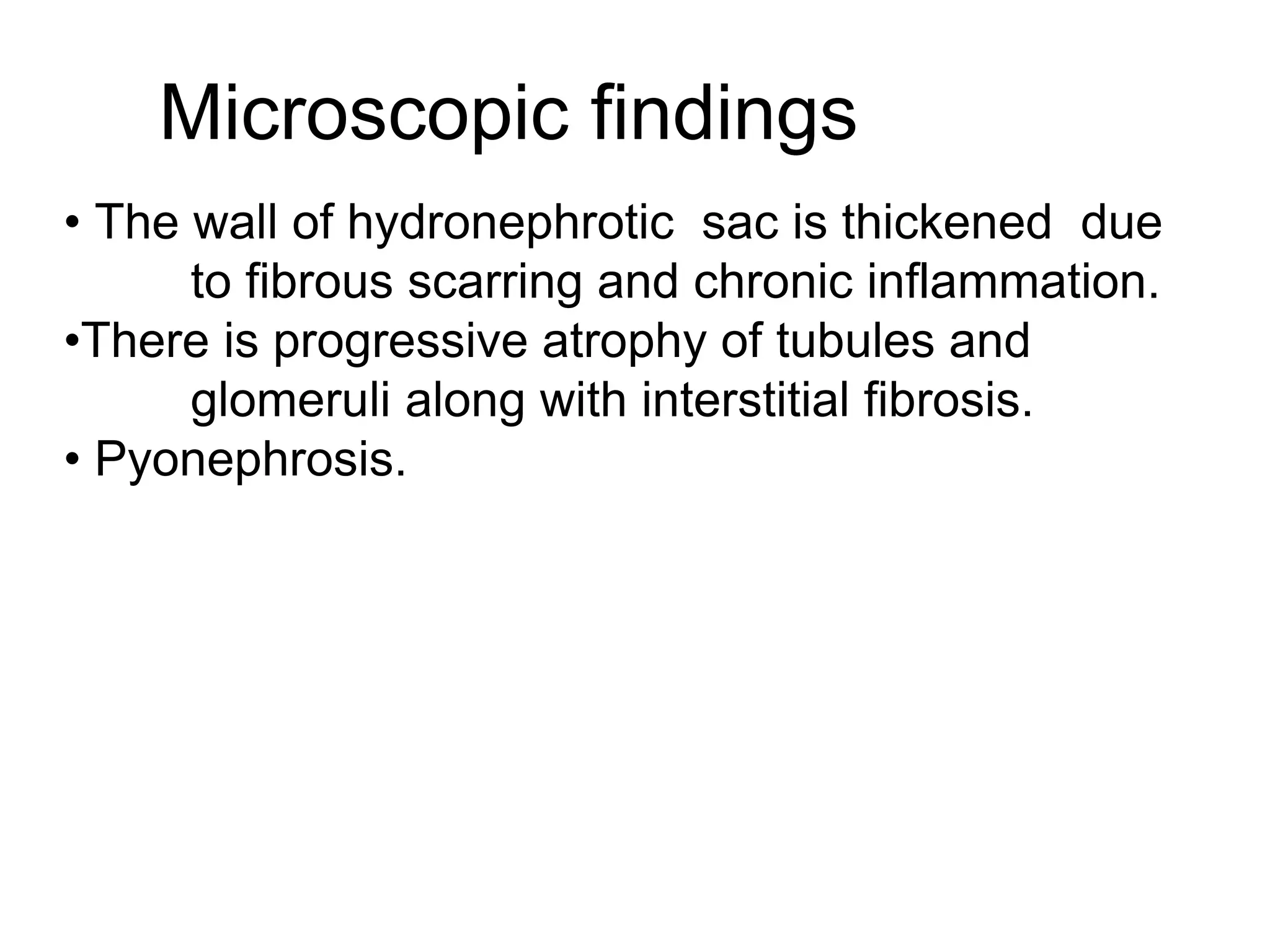 Microscopic findings

• The wall of hydronephrotic sac is thickened due to fibrous scarring and chronic inflammation.
•There is progressive atrophy of tubules and glomeruli along with interstitial fibrosis.
• Pyonephrosis.